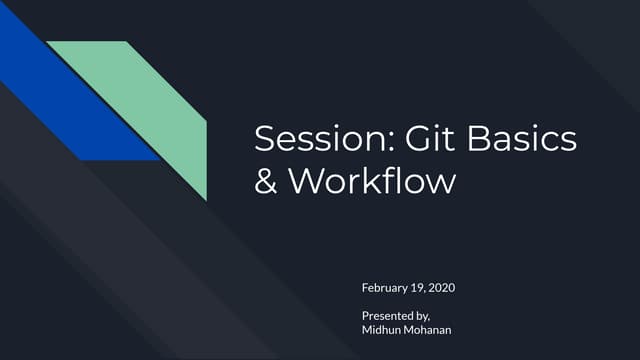 Session: Git Basics & Workflow

February 19, 2020

Presented by,
Midhun Mohanan